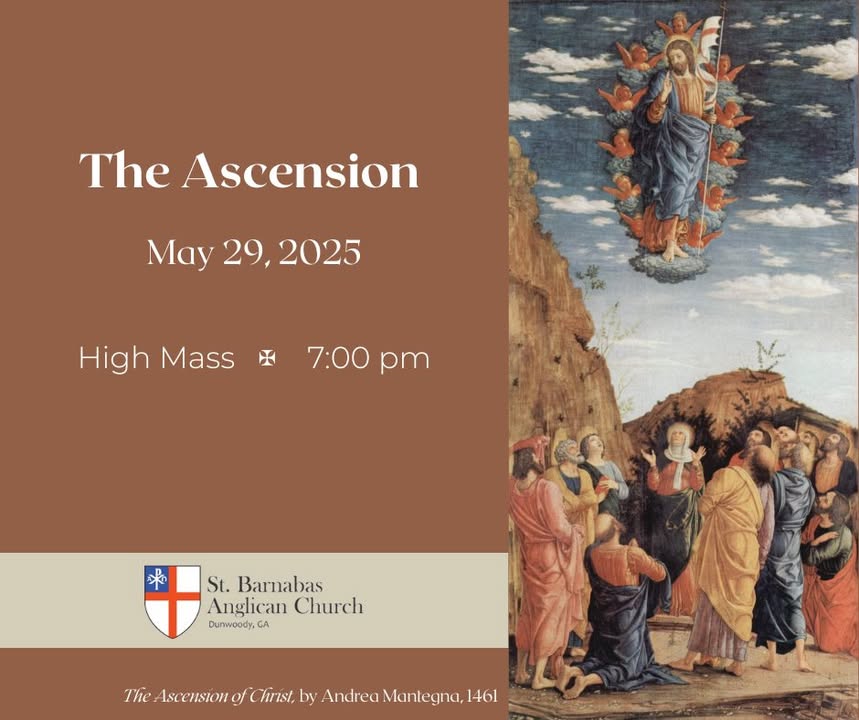 The Ascension

May 29, 2025

High Mass ✠ 7:00 pm

St. Barnabas Anglican Church
Dunwoody, GA

The Ascension of Christ, by Andrea Mantegna, 1461